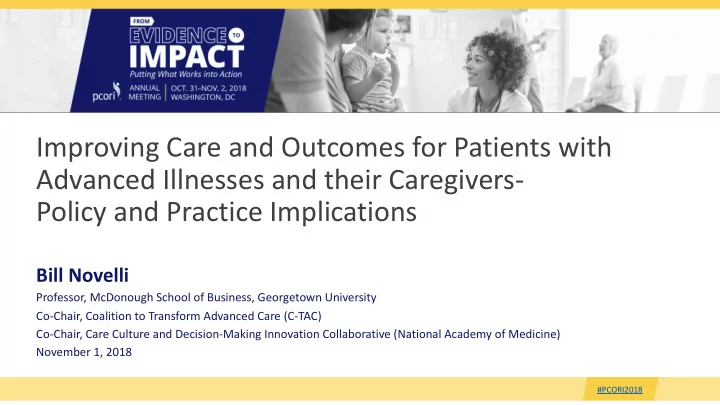 FROM
EVIDENCE TO
IMPACT
Putting What Works into Action
pcori ANNUAL MEETING | OCT. 31–NOV. 2, 2018 WASHINGTON, DC

Improving Care and Outcomes for Patients with Advanced Illnesses and their Caregivers- Policy and Practice Implications

Bill Novelli
Professor, McDonough School of Business, Georgetown University
Co-Chair, Coalition to Transform Advanced Care (C-TAC)
Co-Chair, Care Culture and Decision-Making Innovation Collaborative (National Academy of Medicine)
November 1, 2018

#PCORI2018